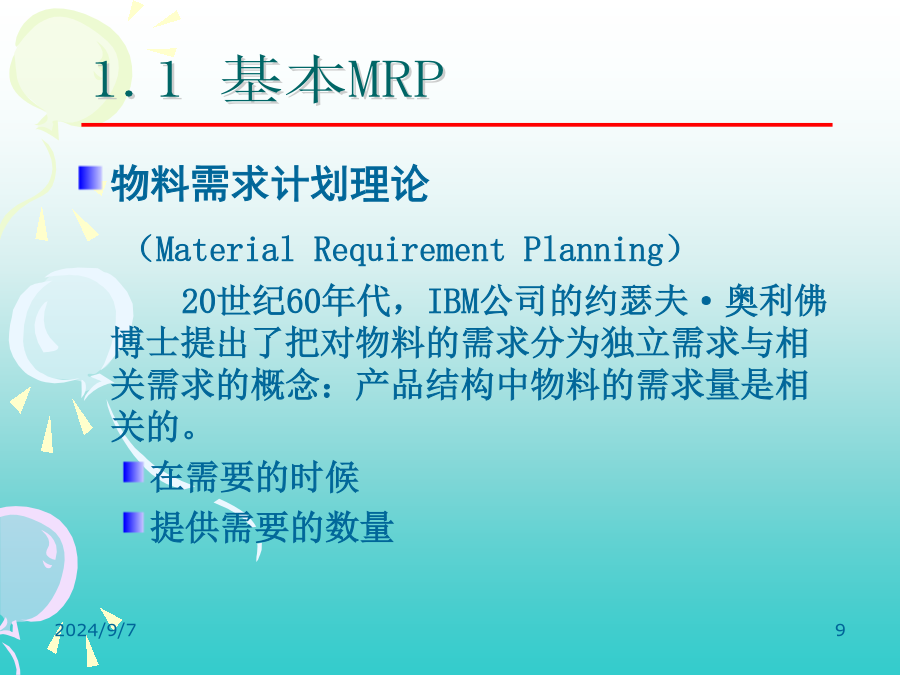 1.1 基本MRP

物料需求计划理论

（Material Requirement Planning）

20世纪60年代，IBM公司的约瑟夫·奥利佛博士提出了把对物料的需求分为独立需求与相关需求的概念：产品结构中物料的需求量是相关的。

在需要的时候

提供需要的数量

2024/9/7

9